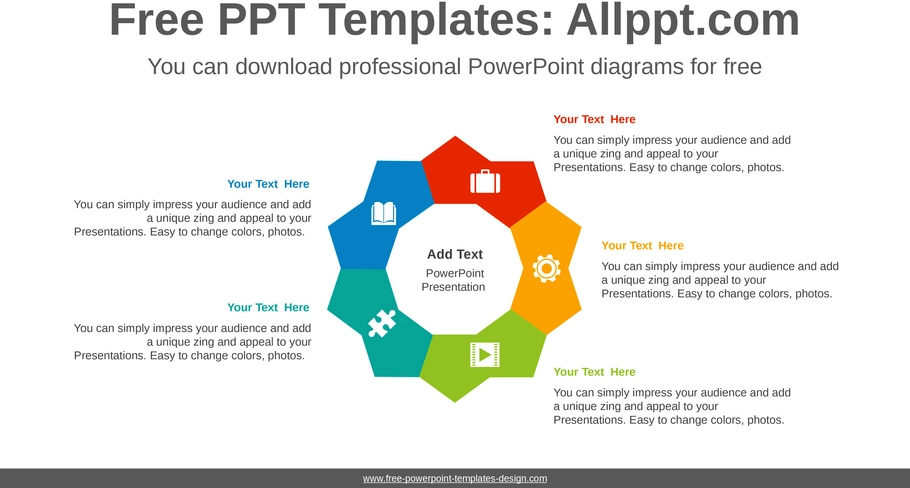 Free PPT Templates: Allppt.com

You can download professional PowerPoint diagrams for free

Your Text Here

You can simply impress your audience and add a unique zing and appeal to your Presentations. Easy to change colors, photos.

Your Text Here

You can simply impress your audience and add a unique zing and appeal to your Presentations. Easy to change colors, photos.

Add Text

PowerPoint Presentation

Your Text Here

You can simply impress your audience and add a unique zing and appeal to your Presentations. Easy to change colors, photos.

Your Text Here

You can simply impress your audience and add a unique zing and appeal to your Presentations. Easy to change colors, photos.

Your Text Here

You can simply impress your audience and add a unique zing and appeal to your Presentations. Easy to change colors, photos.

www.free-powerpoint-templates-design.com